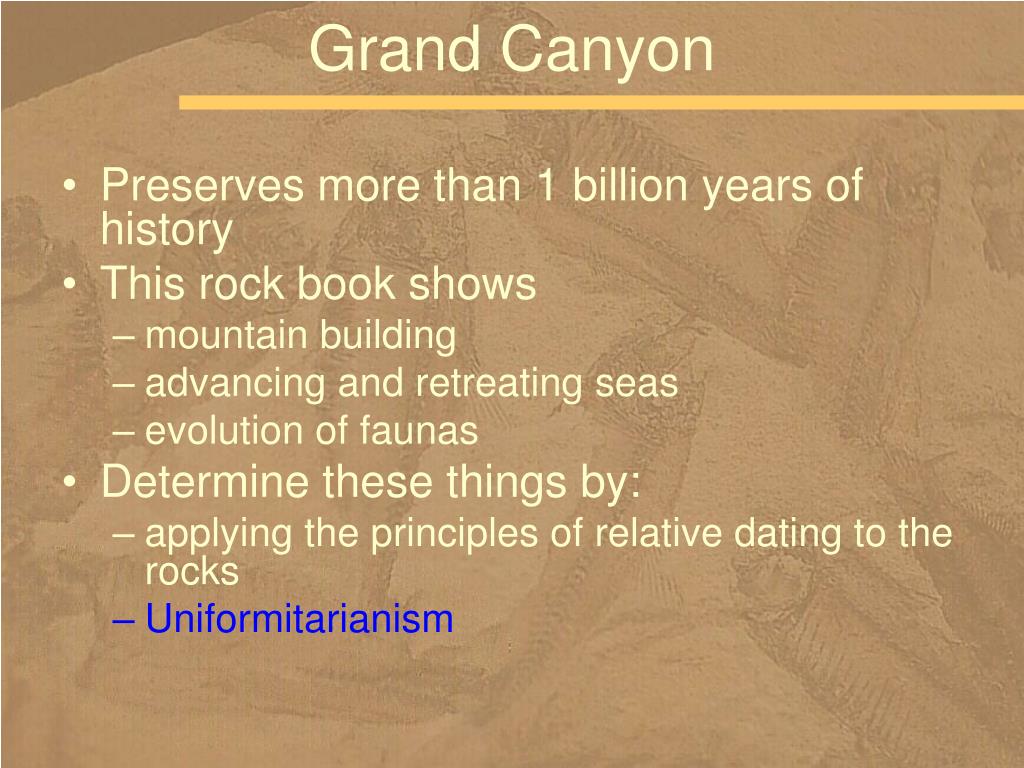 Grand Canyon

• Preserves more than 1 billion years of history
• This rock book shows
– mountain building
– advancing and retreating seas
– evolution of faunas
• Determine these things by:
– applying the principles of relative dating to the rocks
– Uniformitarianism